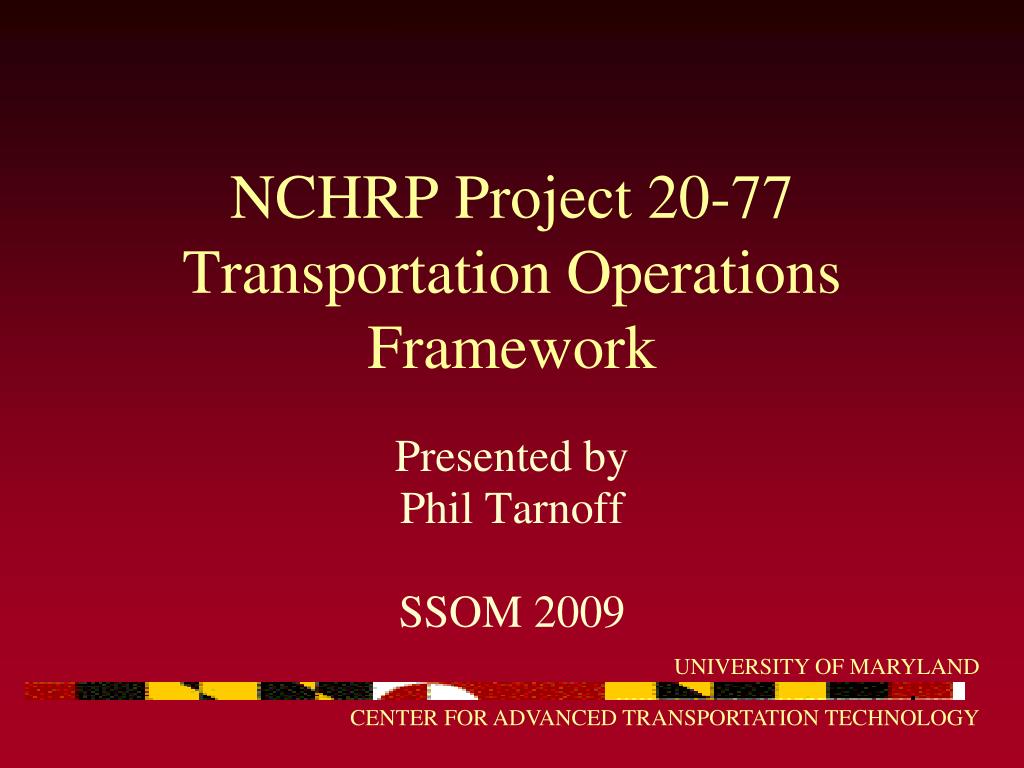 NCHRP Project 20-77
Transportation Operations Framework

Presented by
Phil Tarnoff

SSOM 2009

UNIVERSITY OF MARYLAND

CENTER FOR ADVANCED TRANSPORTATION TECHNOLOGY